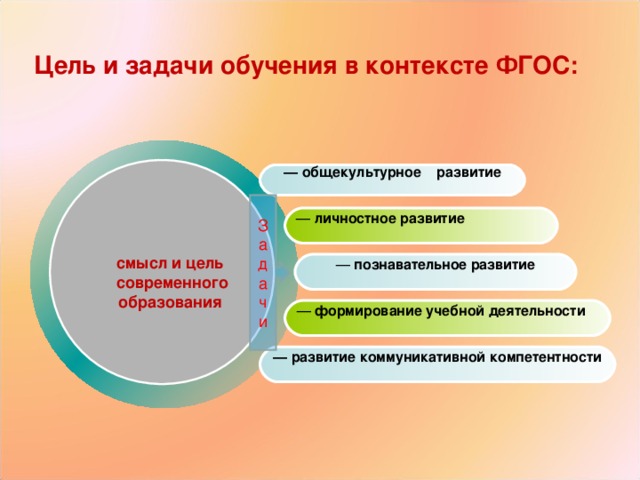 Цель и задачи обучения в контексте ФГОС:

смысл и цель современного образования

Задачи

— общекультурное развитие

— личностное развитие

— познавательное развитие

— формирование учебной деятельности

— развитие коммуникативной компетентности